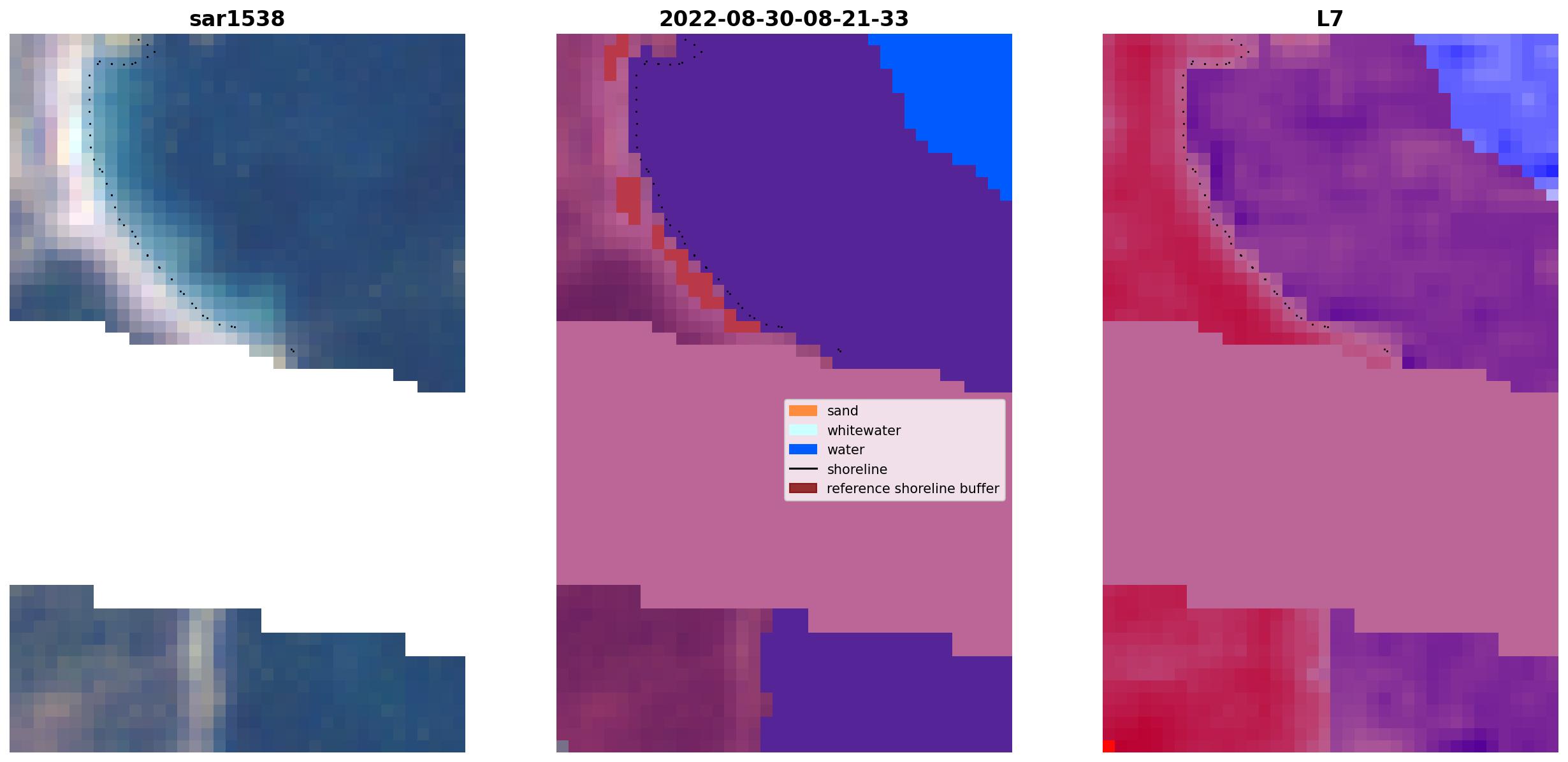 sar1538

2022-08-30-08-21-33

L7

sand
whitewater
water
shoreline
reference shoreline buffer